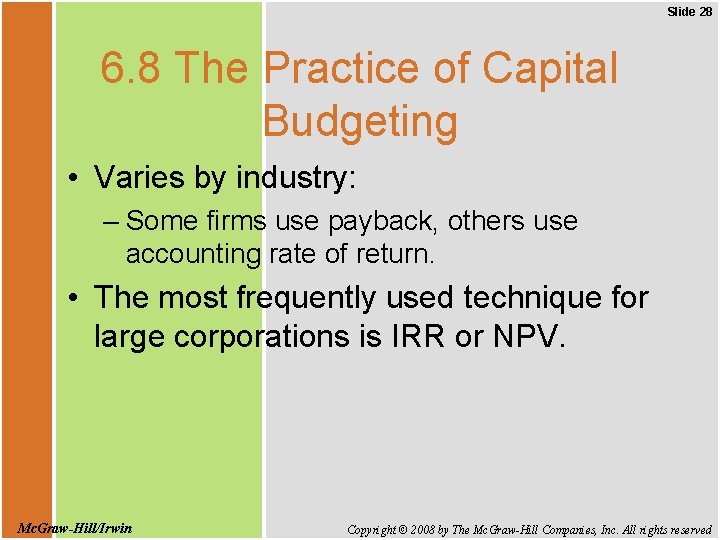 Slide 28

6.8 The Practice of Capital Budgeting

• Varies by industry:

– Some firms use payback, others use accounting rate of return.

• The most frequently used technique for large corporations is IRR or NPV.

McGraw-Hill/Irwin

Copyright © 2008 by The McGraw-Hill Companies, Inc. All rights reserved